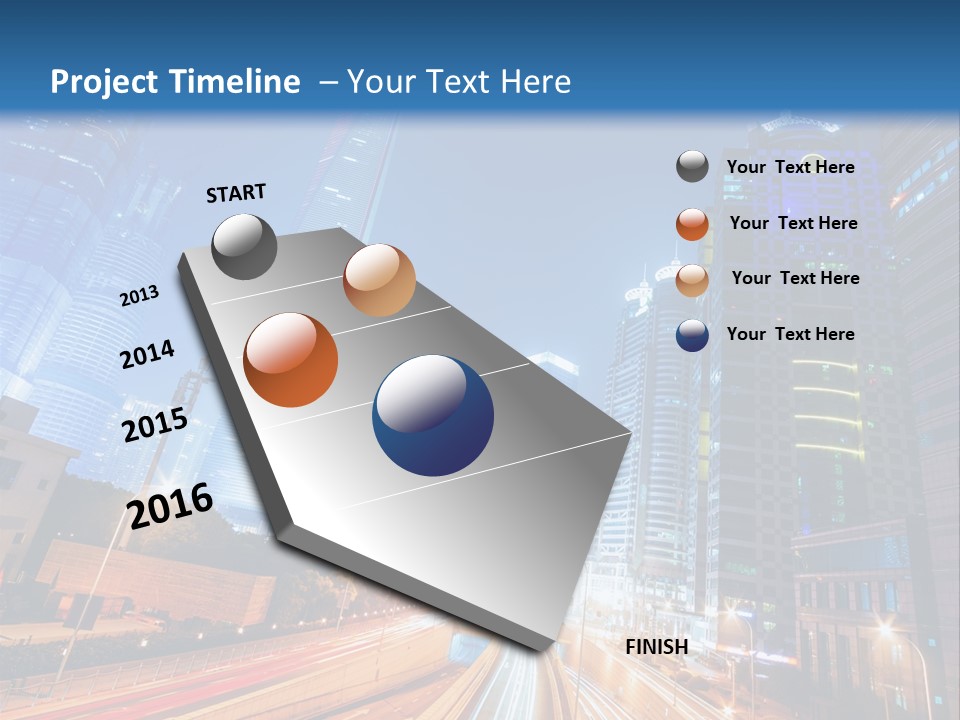 Project Timeline – Your Text Here

START

2013

2014

2015

2016

FINISH

Your Text Here

Your Text Here

Your Text Here

Your Text Here